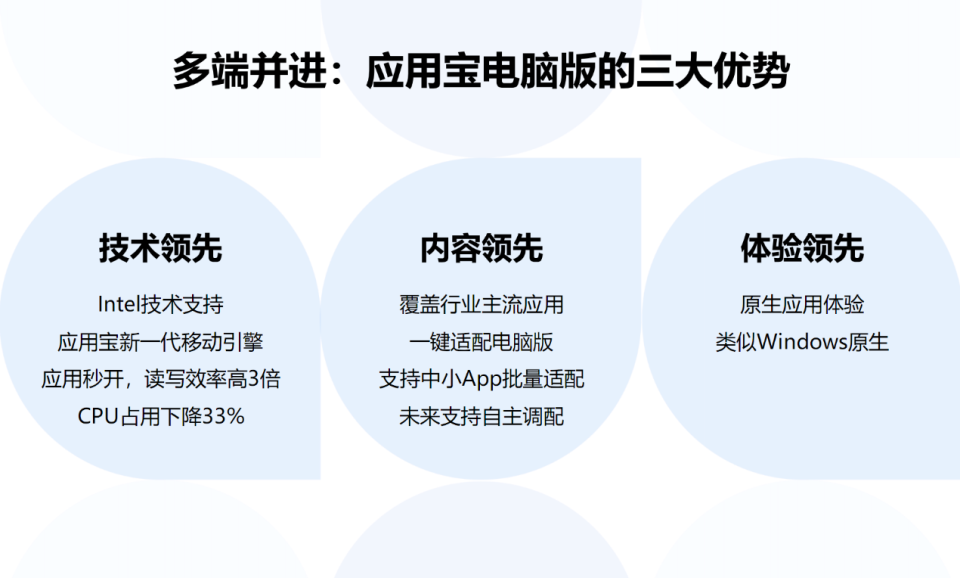 多端并进：应用宝电脑版的三大优势

技术领先

Intel技术支持
应用宝新一代移动引擎
应用秒开，读写效率高3倍
CPU占用下降33%

内容领先

覆盖行业主流应用
一键适配电脑版
支持中小App批量适配
未来支持自主调配

体验领先

原生应用体验
类似Windows原生